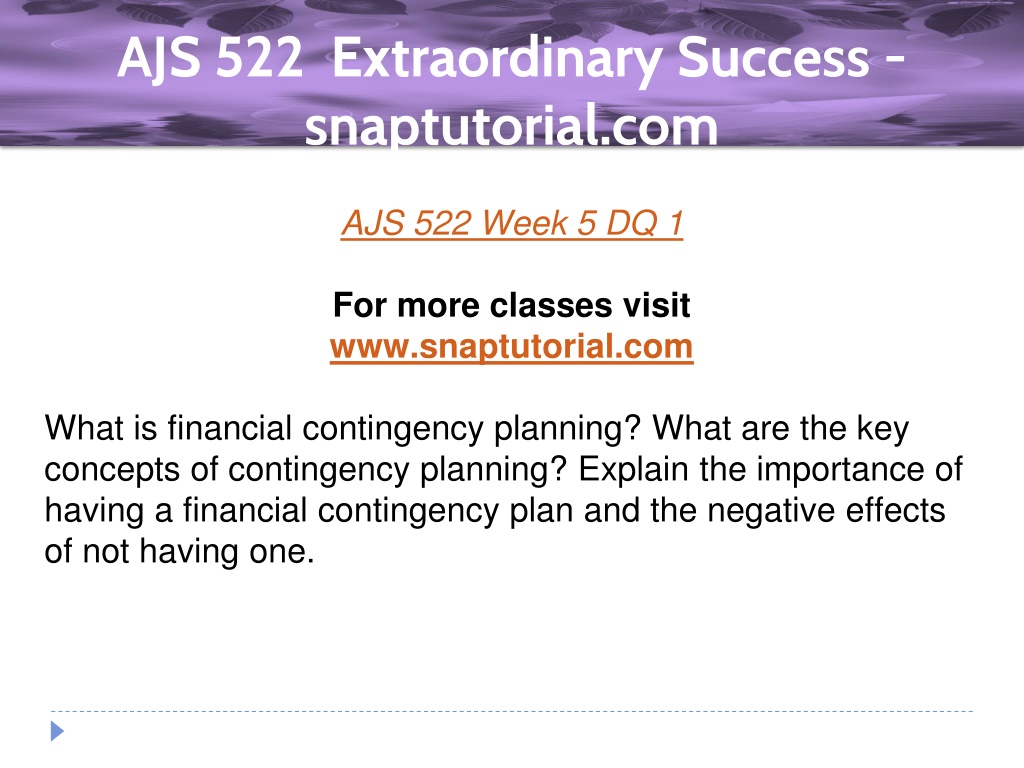 AJS 522 Extraordinary Success - snaptutorial.com

AJS 522 Week 5 DQ 1

For more classes visit
www.snaptutorial.com

What is financial contingency planning? What are the key concepts of contingency planning? Explain the importance of having a financial contingency plan and the negative effects of not having one.